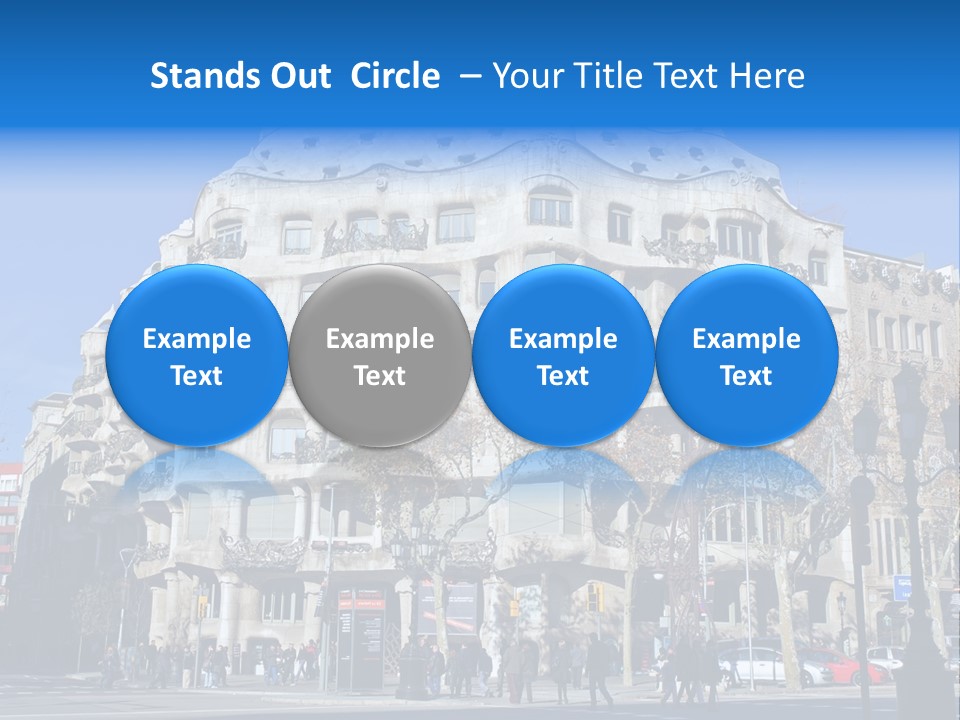 Stands Out Circle – Your Title Text Here

Example Text

Example Text

Example Text

Example Text